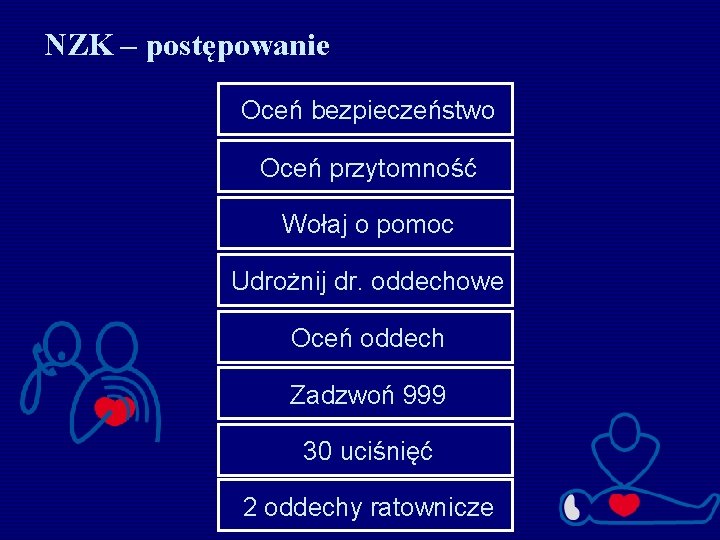 NZK – postępowanie

Oceń bezpieczeństwo

Oceń przytomność

Wołaj o pomoc

Udrożnij dr. oddechowe

Oceń oddech

Zadzwoń 999

30 uciśnięć

2 oddechy ratownicze